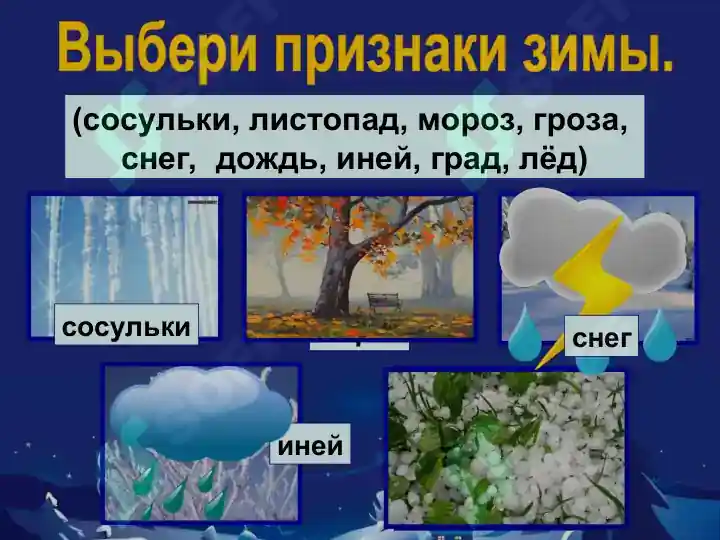 Выбери признаки зимы.

(сосульки, листопад, мороз, гроза, снег, дождь, иней, град, лёд)

сосульки

снег

иней